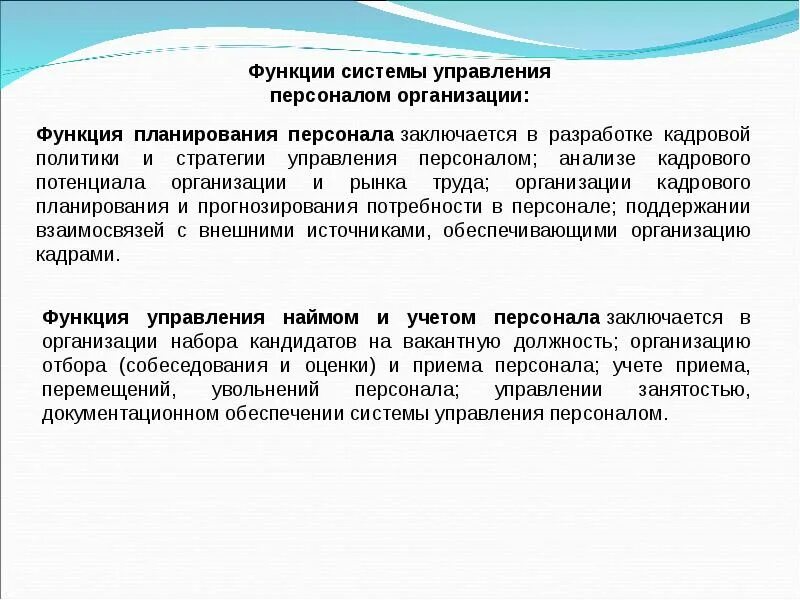 Функции системы управления персоналом организации:

Функция планирования персонала заключается в разработке кадровой политики и стратегии управления персоналом; анализе кадрового потенциала организации и рынка труда; организации кадрового планирования и прогнозирования потребности в персонале; поддержании взаимосвязей с внешними источниками, обеспечивающими организацию кадрами.

Функция управления наймом и учетом персонала заключается в организации набора кандидатов на вакантную должность; организацию отбора (собеседования и оценки) и приема персонала; учете приема, перемещений, увольнений персонала; управлении занятостью, документационном обеспечении системы управления персоналом.